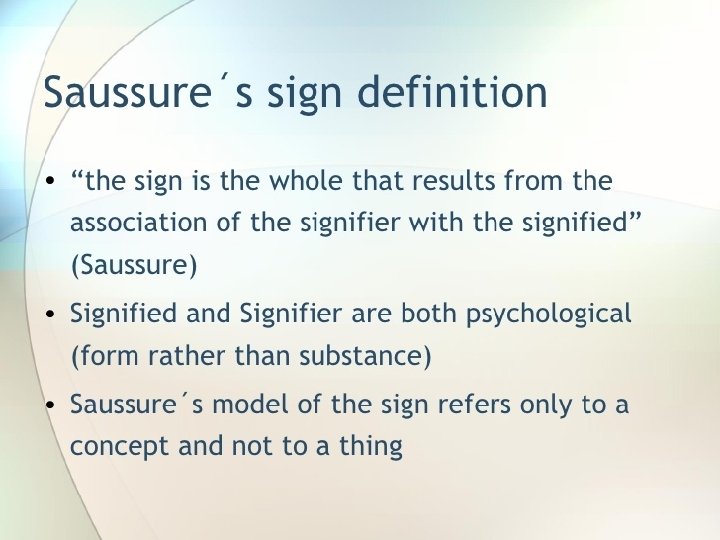 Saussure´s sign definition

• "the sign is the whole that results from the association of the signifier with the signified" (Saussure)
• Signified and Signifier are both psychological (form rather than substance)
• Saussure´s model of the sign refers only to a concept and not to a thing